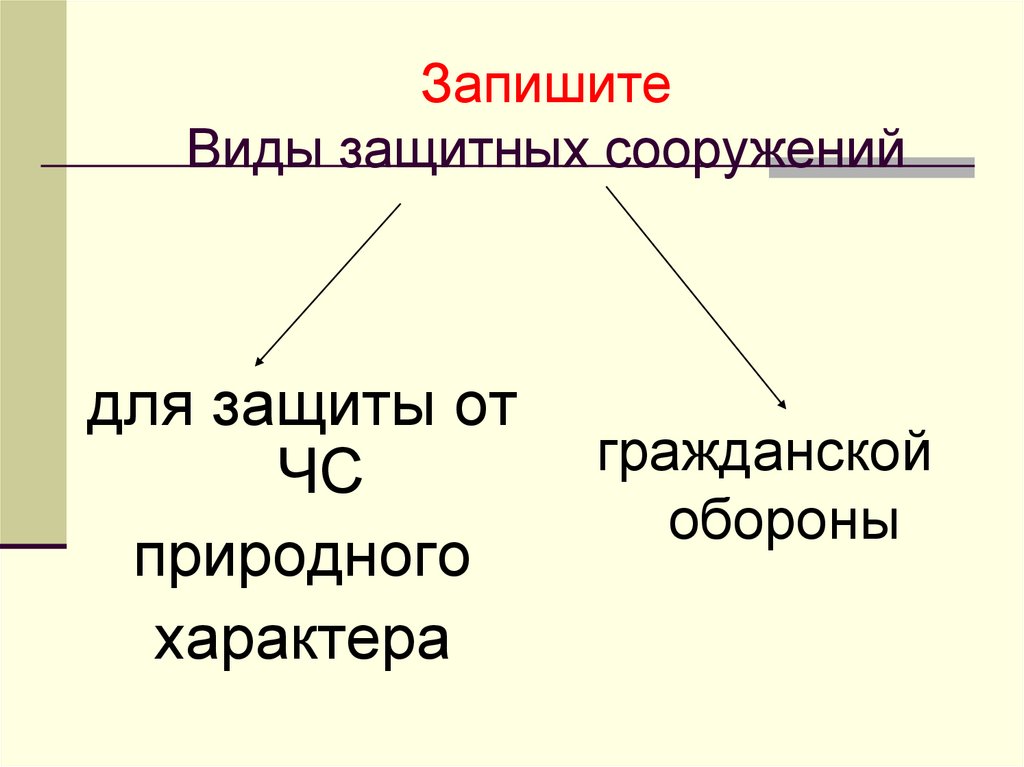 Запишите
Виды защитных сооружений

для защиты от ЧС природного характера

гражданской обороны